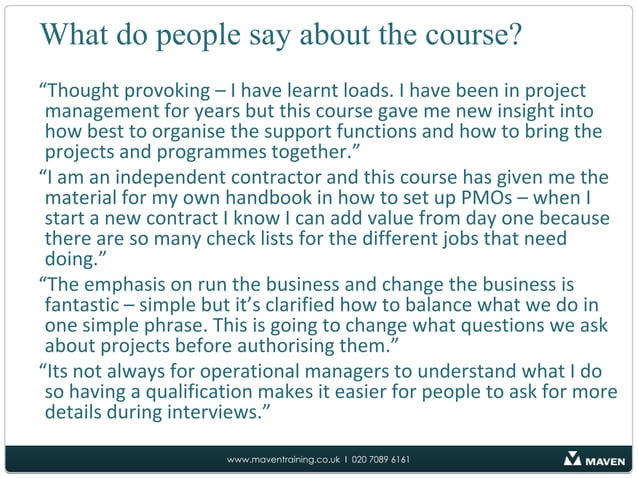 What do people say about the course?

“Thought provoking – I have learnt loads. I have been in project management for years but this course gave me new insight into how best to organise the support functions and how to bring the projects and programmes together.”

“I am an independent contractor and this course has given me the material for my own handbook in how to set up PMOs – when I start a new contract I know I can add value from day one because there are so many check lists for the different jobs that need doing.”

“The emphasis on run the business and change the business is fantastic – simple but it’s clarified how to balance what we do in one simple phrase. This is going to change what questions we ask about projects before authorising them.”

“Its not always for operational managers to understand what I do so having a qualification makes it easier for people to ask for more details during interviews.”

www.maventraining.co.uk I 020 7089 6161

MAVEN